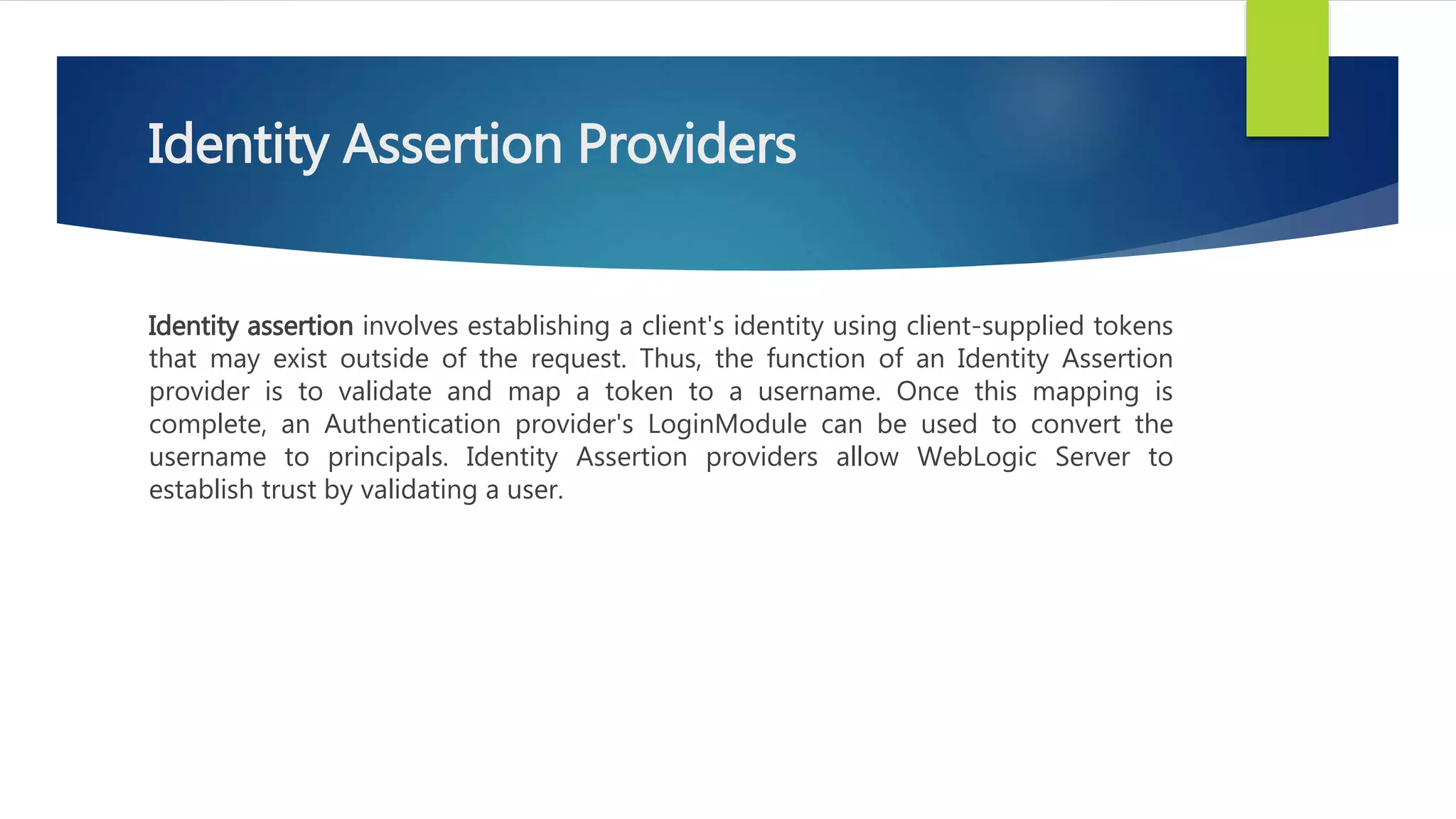 Identity Assertion Providers

Identity assertion involves establishing a client's identity using client-supplied tokens that may exist outside of the request. Thus, the function of an Identity Assertion provider is to validate and map a token to a username. Once this mapping is complete, an Authentication provider's LoginModule can be used to convert the username to principals. Identity Assertion providers allow WebLogic Server to establish trust by validating a user.